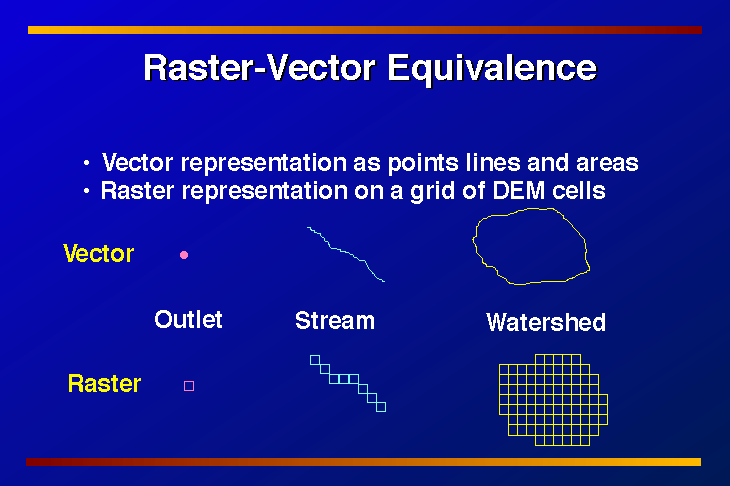 Raster-Vector Equivalence

• Vector representation as points lines and areas
• Raster representation on a grid of DEM cells

Vector

Outlet

Stream

Watershed

Raster